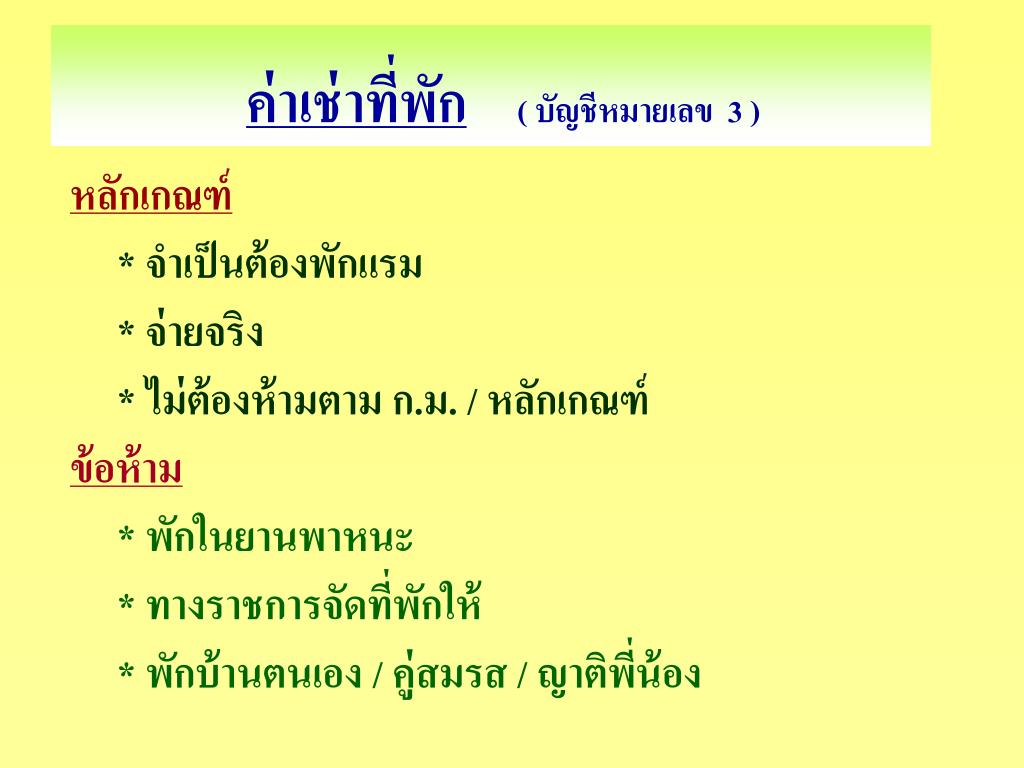 ค่าเช่าที่พัก ( บัญชีหมายเลข 3 )

หลักเกณฑ์

* จำเป็นต้องพักแรม

* จ่ายจริง

* ไม่ต้องห้ามตาม ก.ม. / หลักเกณฑ์

ข้อห้าม

* พักในยานพาหนะ

* ทางราชการจัดที่พักให้

* พักบ้านตนเอง / คู่สมรส / ญาติพี่น้อง